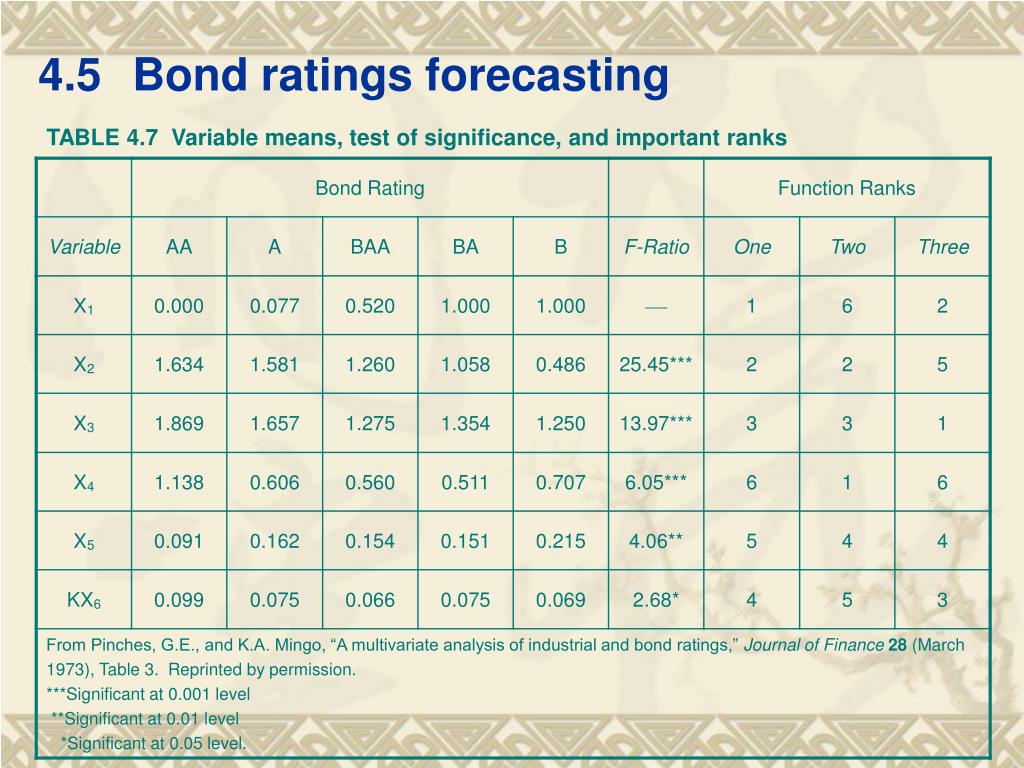 4.5 Bond ratings forecasting

TABLE 4.7 Variable means, test of significance, and important ranks

| | Bond Rating | | | | | | Function Ranks | | |
|---|---|---|---|---|---|---|---|---|---|
| Variable | AA | A | BAA | BA | B | F-Ratio | One | Two | Three |
| $X_1$ | 0.000 | 0.077 | 0.520 | 1.000 | 1.000 | — | 1 | 6 | 2 |
| $X_2$ | 1.634 | 1.581 | 1.260 | 1.058 | 0.486 | 25.45*** | 2 | 2 | 5 |
| $X_3$ | 1.869 | 1.657 | 1.275 | 1.354 | 1.250 | 13.97*** | 3 | 3 | 1 |
| $X_4$ | 1.138 | 0.606 | 0.560 | 0.511 | 0.707 | 6.05*** | 6 | 1 | 6 |
| $X_5$ | 0.091 | 0.162 | 0.154 | 0.151 | 0.215 | 4.06** | 5 | 4 | 4 |
| $KX_6$ | 0.099 | 0.075 | 0.066 | 0.075 | 0.069 | 2.68* | 4 | 5 | 3 |

From Pinches, G.E., and K.A. Mingo, “A multivariate analysis of industrial and bond ratings,” Journal of Finance 28 (March 1973), Table 3. Reprinted by permission.
***Significant at 0.001 level
**Significant at 0.01 level
*Significant at 0.05 level.